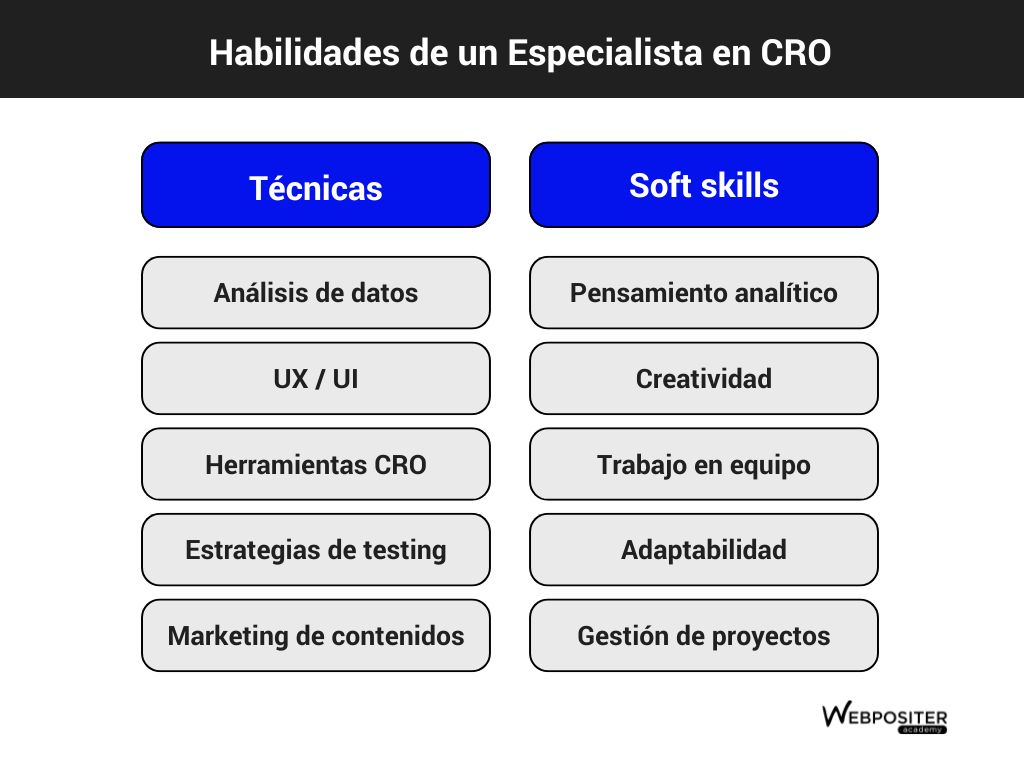 Habilidades de un Especialista en CRO

Técnicas

Análisis de datos

UX / UI

Herramientas CRO

Estrategias de testing

Marketing de contenidos

Soft skills

Pensamiento analítico

Creatividad

Trabajo en equipo

Adaptabilidad

Gestión de proyectos

WEBPOSITER
academy